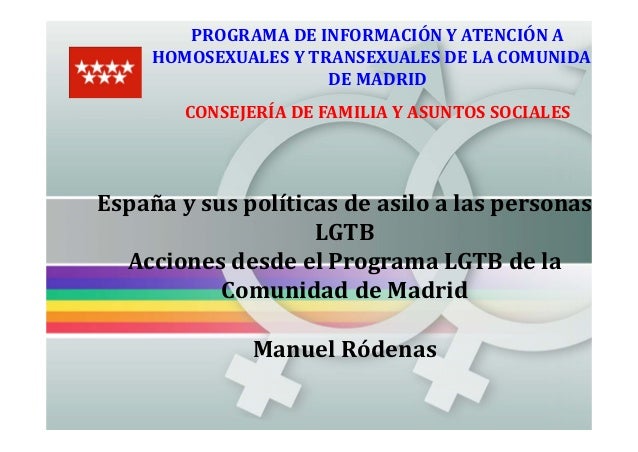 PROGRAMA DE INFORMACIÓN Y ATENCIÓN A HOMOSEXUALES Y TRANSEXUALES DE LA COMUNIDA DE MADRID

CONSEJERÍA DE FAMILIA Y ASUNTOS SOCIALES

España y sus políticas de asilo a las personas LGTB
Acciones desde el Programa LGTB de la Comunidad de Madrid

Manuel Ródenas